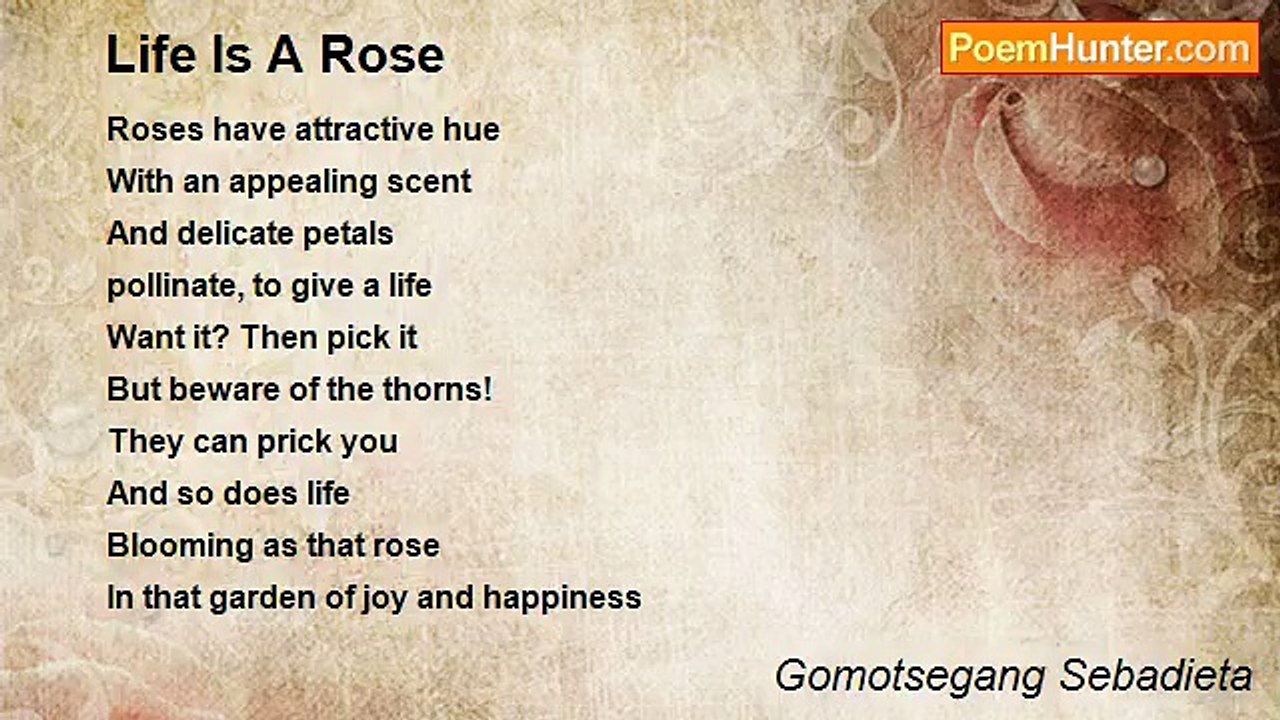 Life Is A Rose

PoemHunter.com

Roses have attractive hue
With an appealing scent
And delicate petals
pollinate, to give a life
Want it? Then pick it
But beware of the thorns!
They can prick you
And so does life
Blooming as that rose
In that garden of joy and happiness

Gomotsegang Sebadieta